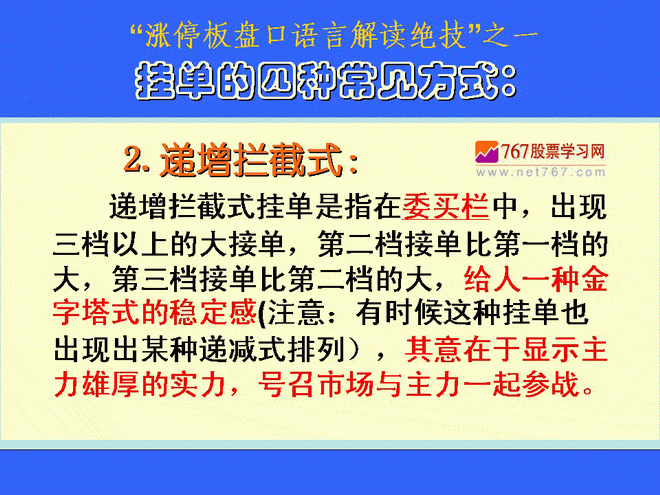 “涨停板盘口语言解读绝技”之一

挂单的四种常见方式：

2. 递增拦截式：

767股票学习网
www.net767.com

递增拦截式挂单是指在委买栏中，出现三档以上的大接单，第二档接单比第一档的大，第三档接单比第二档的大，给人一种金字塔式的稳定感(注意：有时候这种挂单也出现出某种递减式排列），其意在于显示主力雄厚的实力，号召市场与主力一起参战。